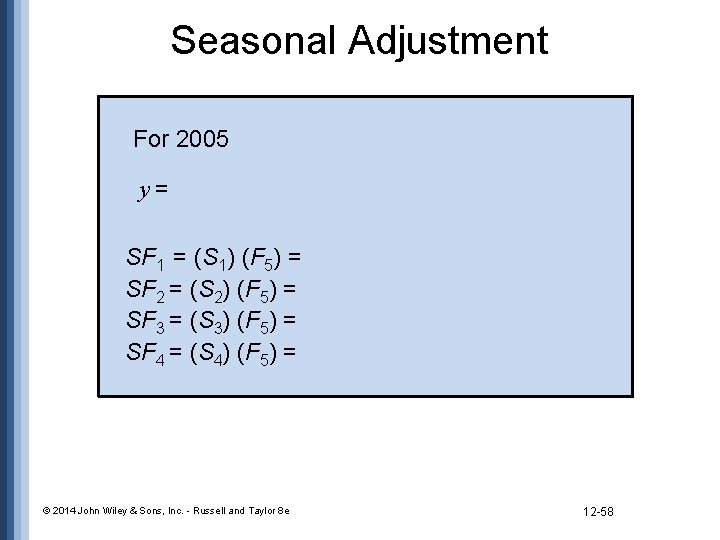 Seasonal Adjustment

For 2005

$y =$

$SF_1 = (S_1)(F_5) =$
$SF_2 = (S_2)(F_5) =$
$SF_3 = (S_3)(F_5) =$
$SF_4 = (S_4)(F_5) =$

© 2014 John Wiley & Sons, Inc. - Russell and Taylor 8e

12-58